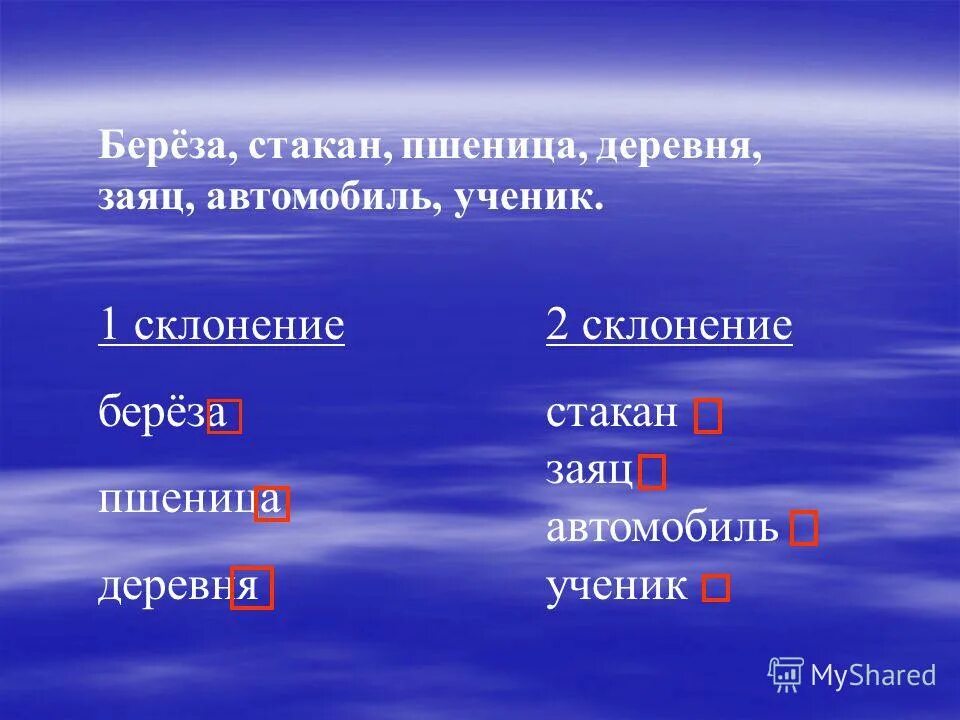 Берёза, стакан, пшеница, деревня, заяц, автомобиль, ученик.

1 склонение

берёза

пшеница

деревня

2 склонение

стакан

заяц

автомобиль

ученик

MyShared